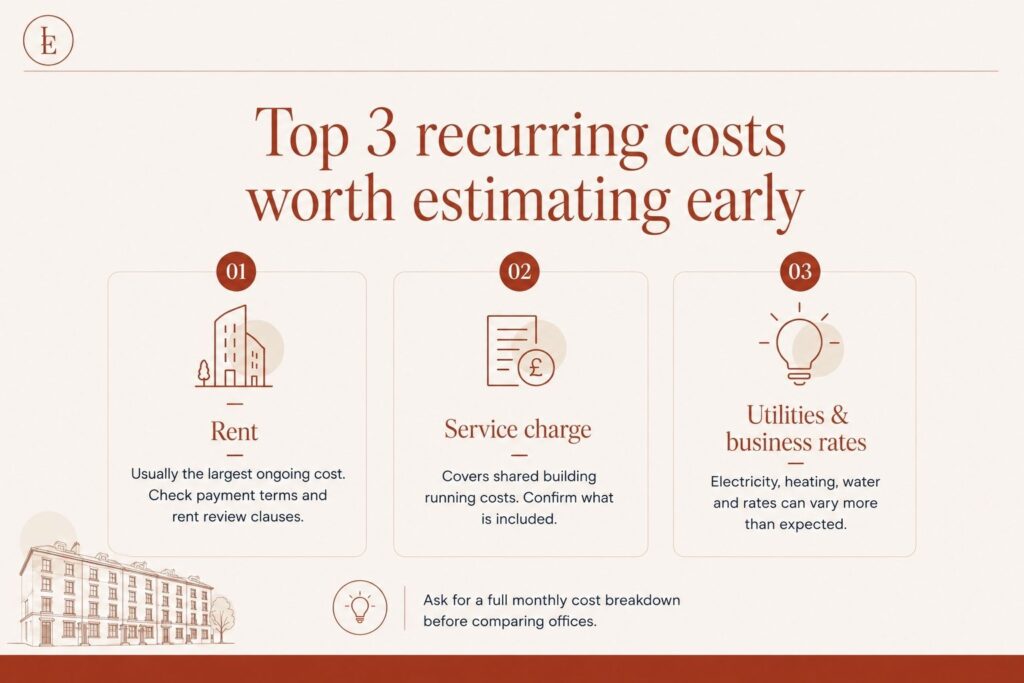 LE

Top 3 recurring costs worth estimating early

01

Rent

Usually the largest ongoing cost. Check payment terms and rent review clauses.

02

£

Service charge

Covers shared building running costs. Confirm what is included.

03

Utilities & business rates

Electricity, heating, water and rates can vary more than expected.

Ask for a full monthly cost breakdown before comparing offices.